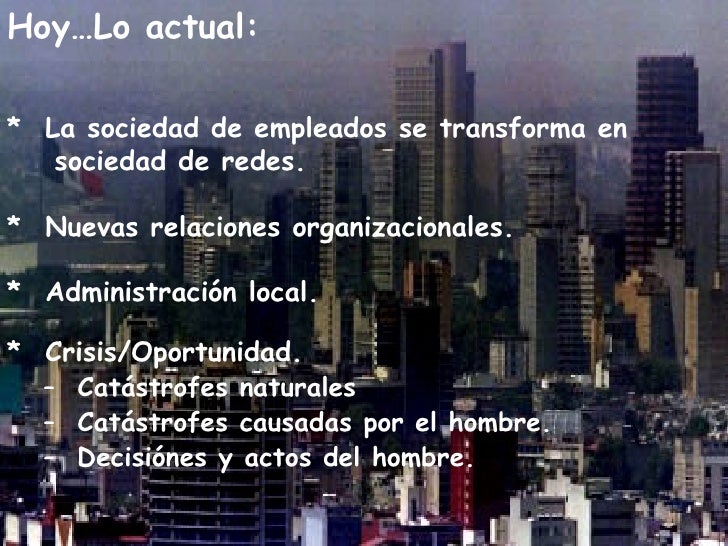 Hoy…Lo actual:

* La sociedad de empleados se transforma en sociedad de redes.

* Nuevas relaciones organizacionales.

* Administración local.

* Crisis/Oportunidad.
- Catástrofes naturales
- Catástrofes causadas por el hombre.
- Decisiónes y actos del hombre.